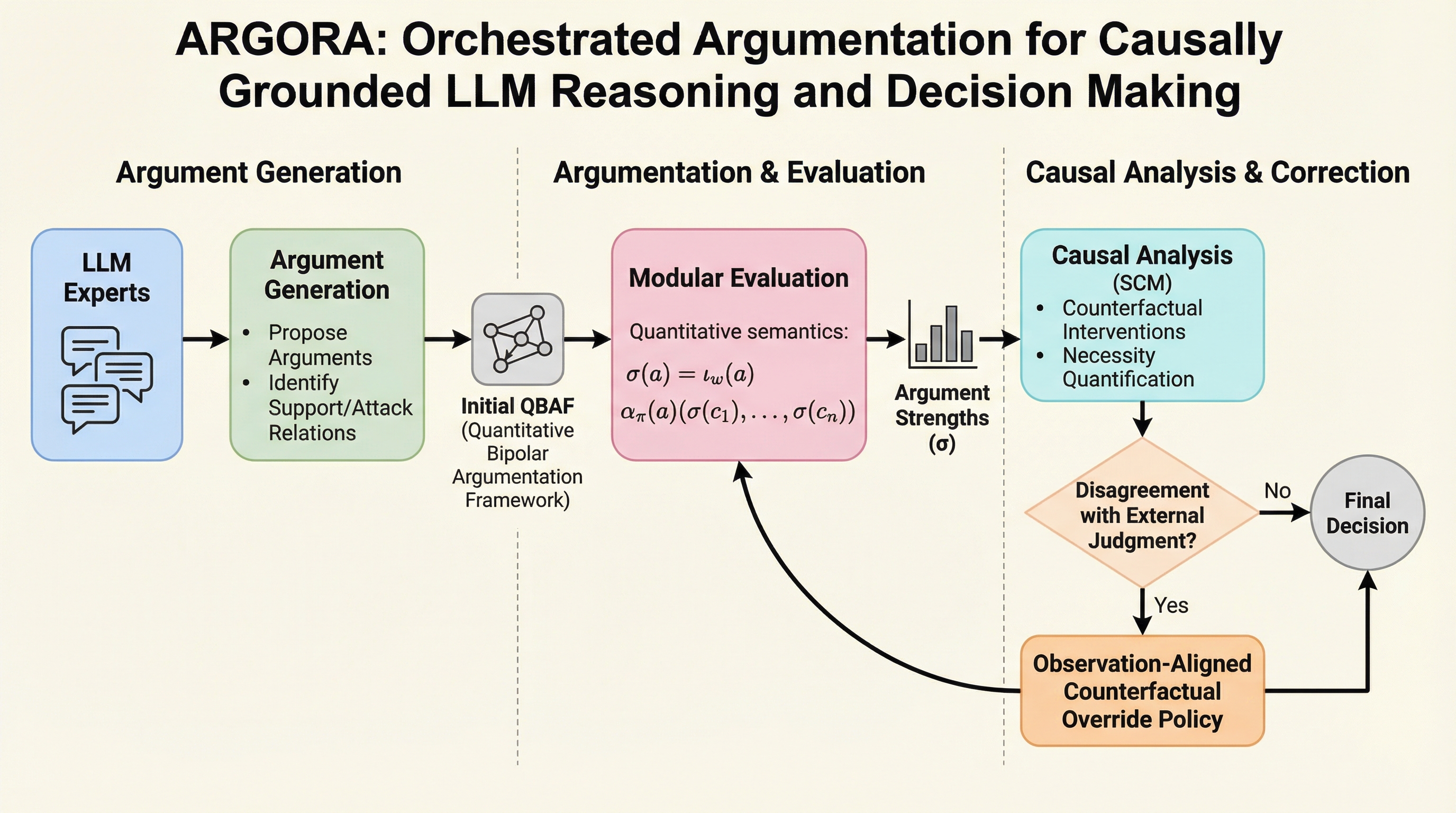 ARGORA: Orchestrated Argumentation for Causally Grounded LLM Reasoning and Decision Making

Argument Generation

Argumentation & Evaluation

Causal Analysis & Correction

LLM Experts

Argument Generation
• Propose Arguments
• Identify Support/Attack Relations

Initial QBAF (Quantitative Bipolar Argumentation Framework)

Modular Evaluation

Quantitative semantics:
$\sigma(a) = \iota_w(a)$
$\alpha_\pi(a)(\sigma(c_1), \ldots, \sigma(c_n))$

Argument Strengths (σ)

Causal Analysis
(SCM)
• Counterfactual Interventions
• Necessity Quantification

Disagreement with External Judgment?

No

Final Decision

Yes

Observation-Aligned Counterfactual Override Policy